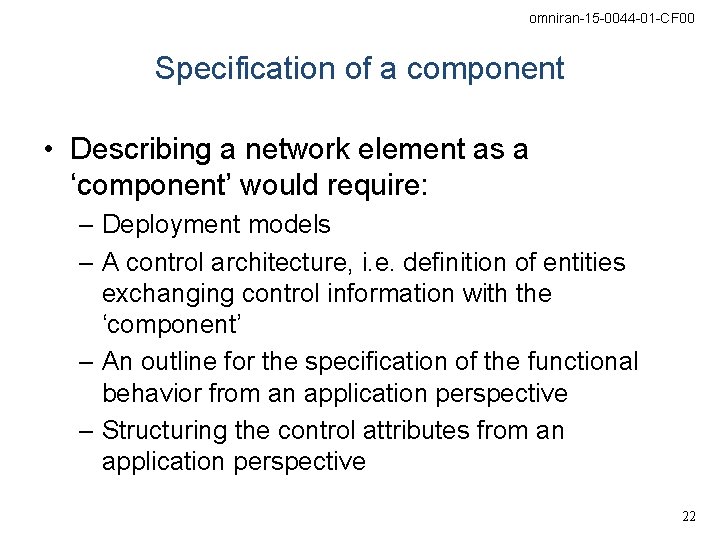 omniran-15-0044-01-CF00

Specification of a component

• Describing a network element as a ‘component’ would require:
– Deployment models
– A control architecture, i.e. definition of entities exchanging control information with the ‘component’
– An outline for the specification of the functional behavior from an application perspective
– Structuring the control attributes from an application perspective

22